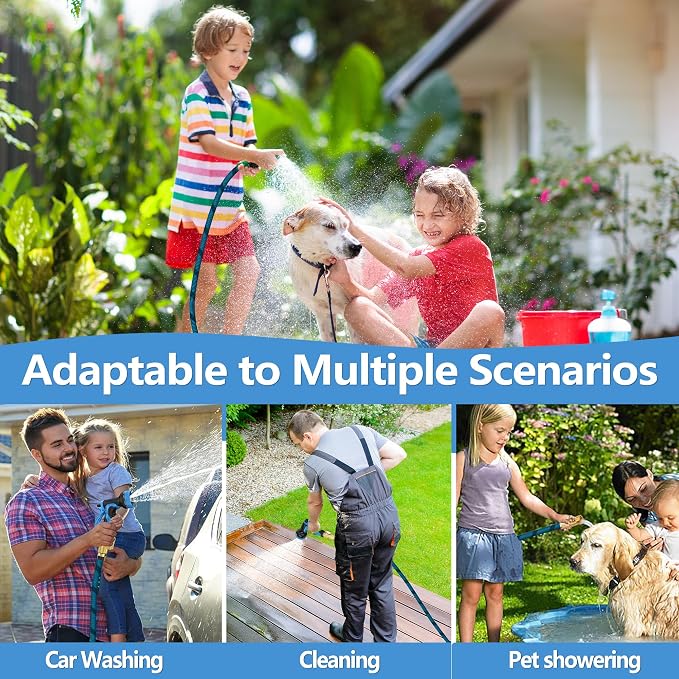 Adaptable to Multiple Scenarios

Car Washing

Cleaning

Pet showering